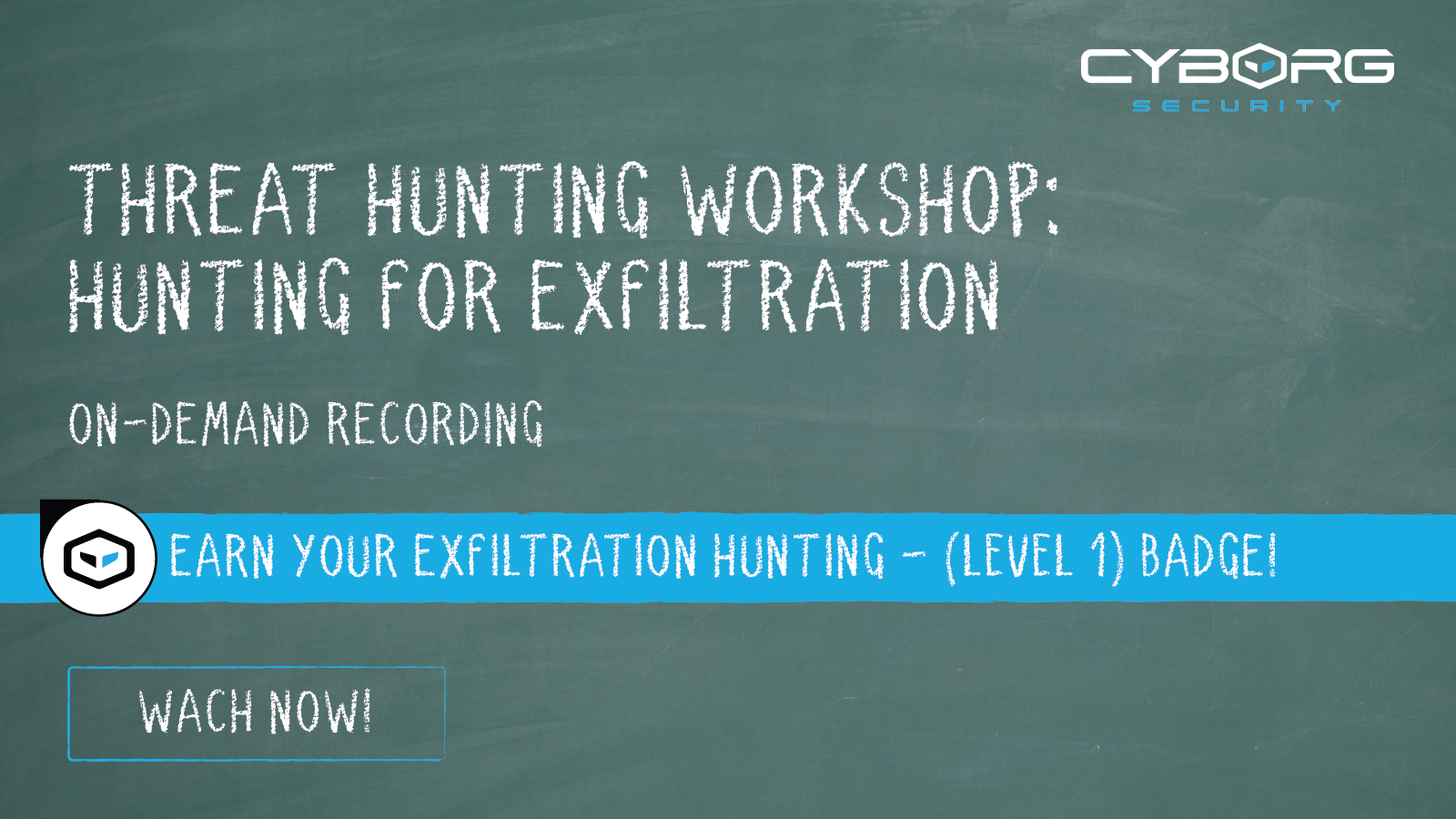 CYBORG
SECURITY

THREAT HUNTING WORKSHOP: HUNTING FOR EXFILTRATION

ON-DEMAND RECORDING

EARN YOUR EXFILTRATION HUNTING - (LEVEL 1) BADGE!

WACH NOW!